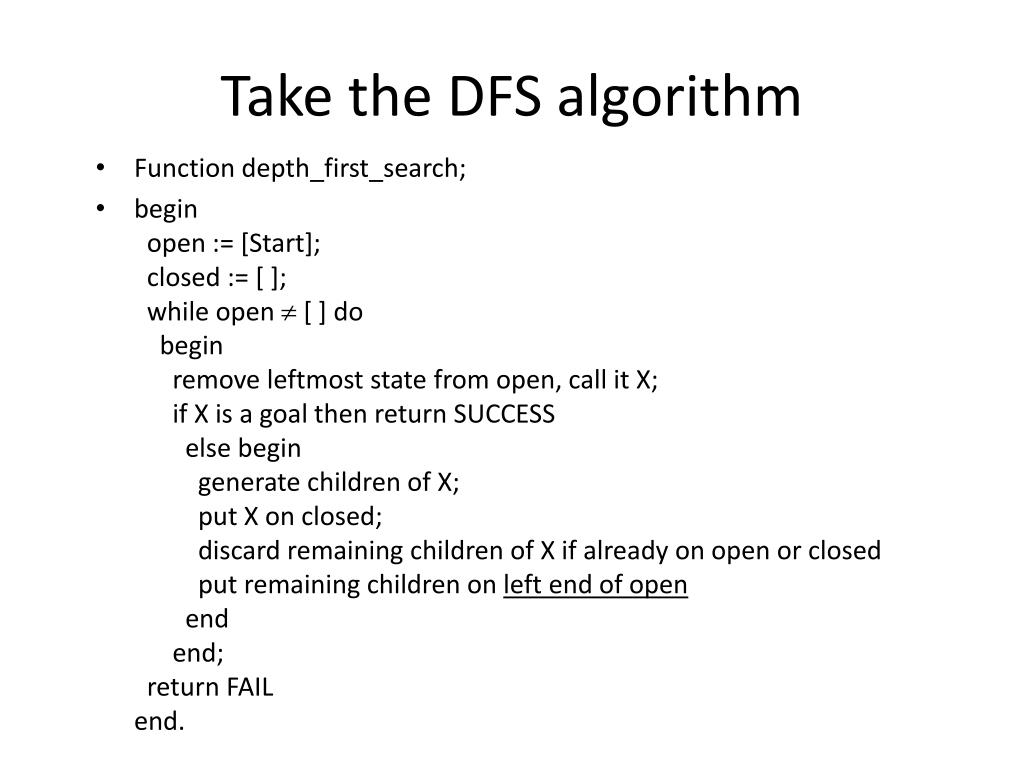 Take the DFS algorithm

• Function depth_first_search;

• begin
open := [Start];
closed := [ ];
while open $\neq$ [ ] do
begin
remove leftmost state from open, call it X;
if X is a goal then return SUCCESS
else begin
generate children of X;
put X on closed;
discard remaining children of X if already on open or closed
put remaining children on left end of open
end
end;
return FAIL
end.